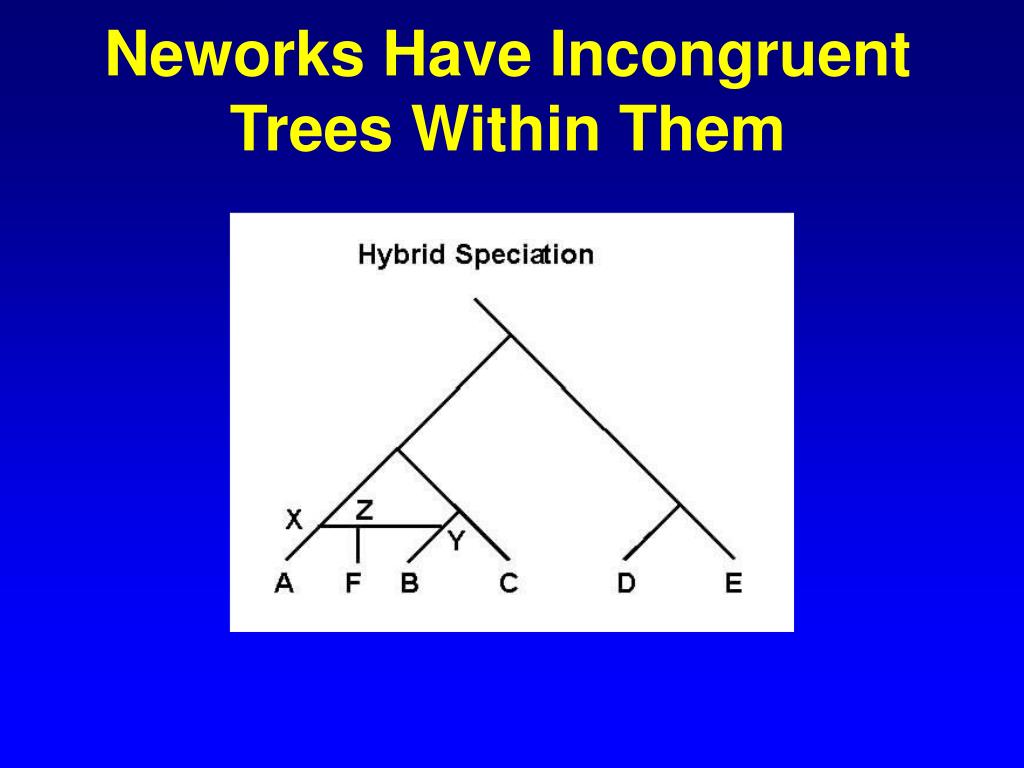 Neworks Have Incongruent Trees Within Them

Hybrid Speciation

X
Z
Y
A F B C D E